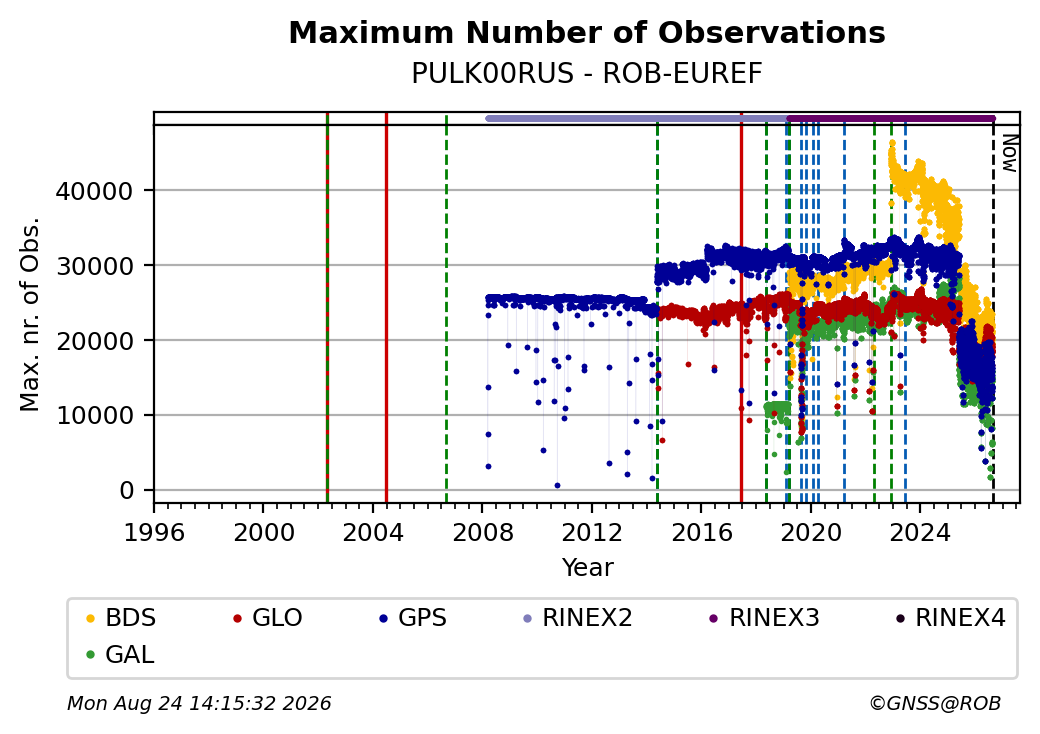 Maximum Number of Observations
PULK00RUS - ROB-EUREF

Now

Max. nr. of Obs.

40000
30000
20000
10000
0

1996 2000 2004 2008 2012 2016 2020 2024

Year

BDS GLO GPS RINEX2 RINEX3 RINEX4
GAL

Mon Aug 24 14:15:32 2026

©GNSS@ROB